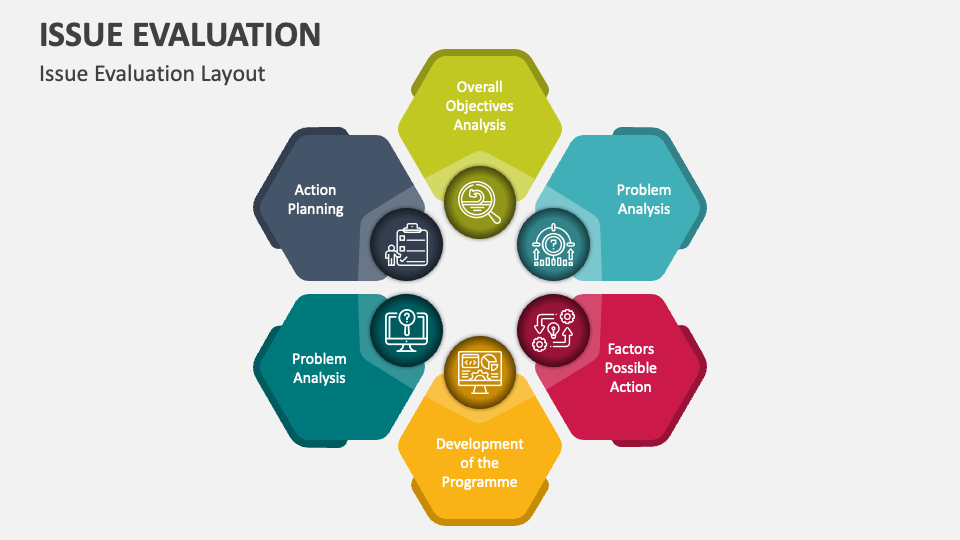 ISSUE EVALUATION

Issue Evaluation Layout

Overall Objectives Analysis

Problem Analysis

Factors Possible Action

Development of the Programme

Problem Analysis

Action Planning